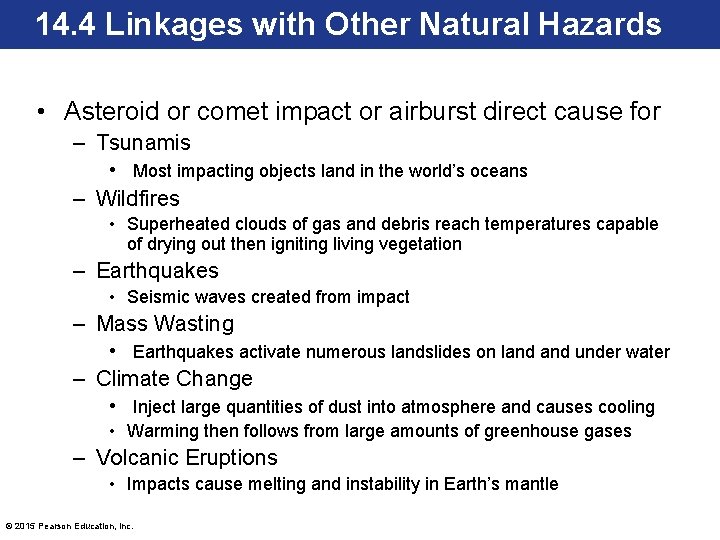 14.4 Linkages with Other Natural Hazards

• Asteroid or comet impact or airburst direct cause for
– Tsunamis
• Most impacting objects land in the world's oceans
– Wildfires
• Superheated clouds of gas and debris reach temperatures capable of drying out then igniting living vegetation
– Earthquakes
• Seismic waves created from impact
– Mass Wasting
• Earthquakes activate numerous landslides on land and under water
– Climate Change
• Inject large quantities of dust into atmosphere and causes cooling
• Warming then follows from large amounts of greenhouse gases
– Volcanic Eruptions
• Impacts cause melting and instability in Earth's mantle

© 2015 Pearson Education, Inc.